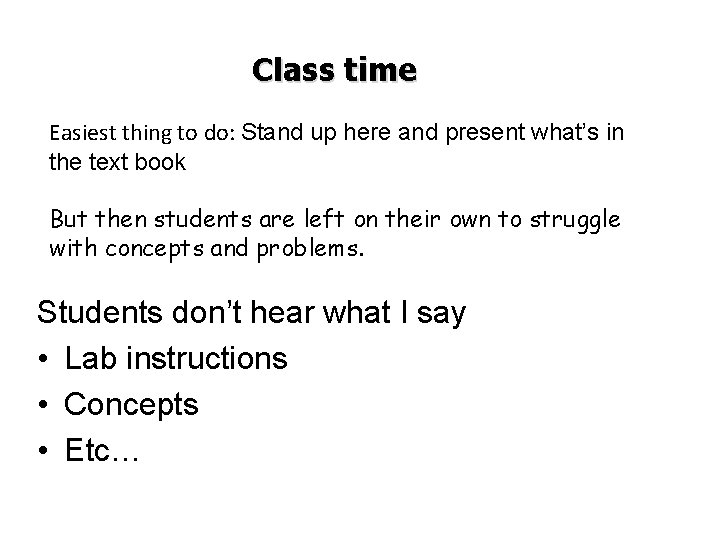 Class time

Easiest thing to do: Stand up here and present what's in the text book

But then students are left on their own to struggle with concepts and problems.

Students don't hear what I say
• Lab instructions
• Concepts
• Etc…